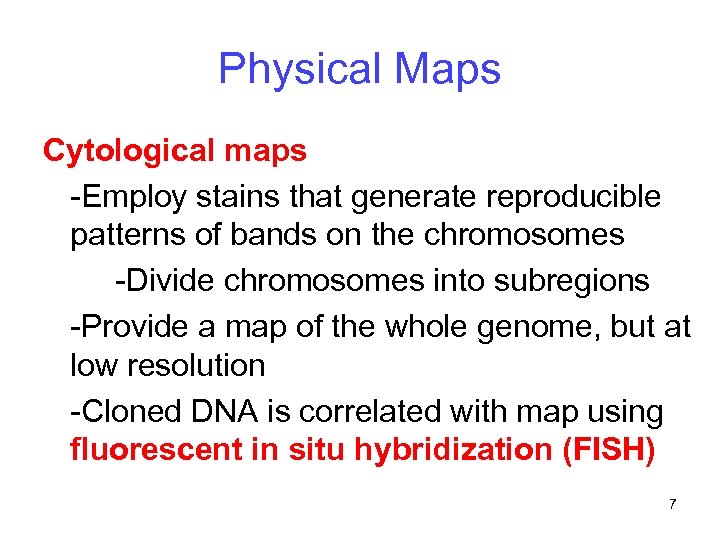 Physical Maps

Cytological maps

-Employ stains that generate reproducible patterns of bands on the chromosomes

-Divide chromosomes into subregions

-Provide a map of the whole genome, but at low resolution

-Cloned DNA is correlated with map using fluorescent in situ hybridization (FISH)

7